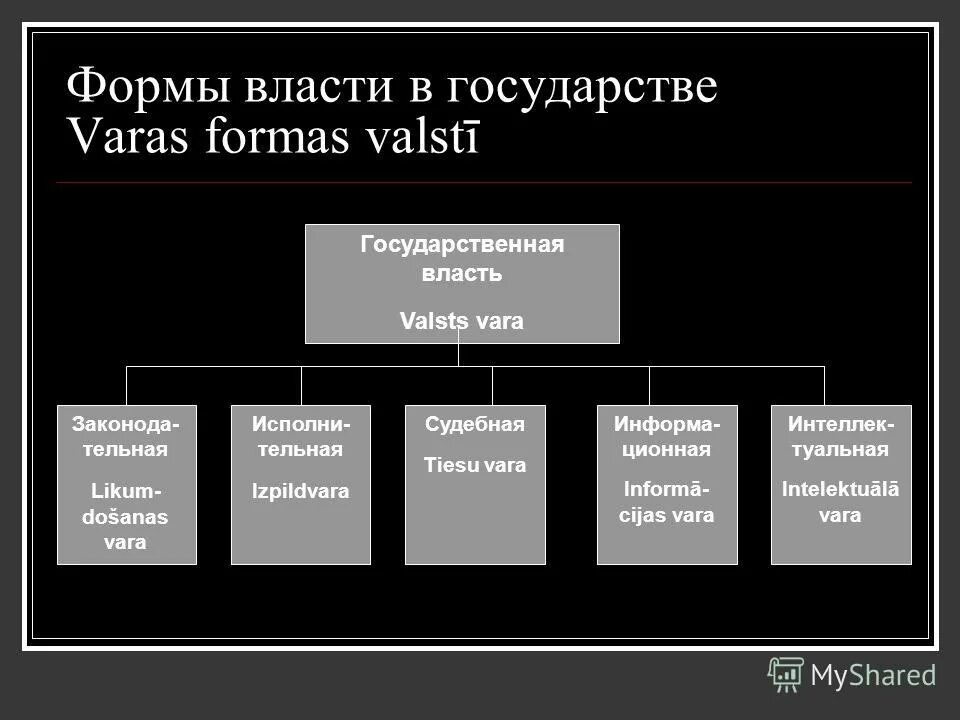 Формы власти в государстве
Varas formas valstī

Государственная власть

Valsts vara

Законодательная

Likumdošanas vara

Исполнительная

Izpildvara

Судебная

Tiesu vara

Информационная

Informācijas vara

Интеллектуальная

Intelektuālā vara

MyShared